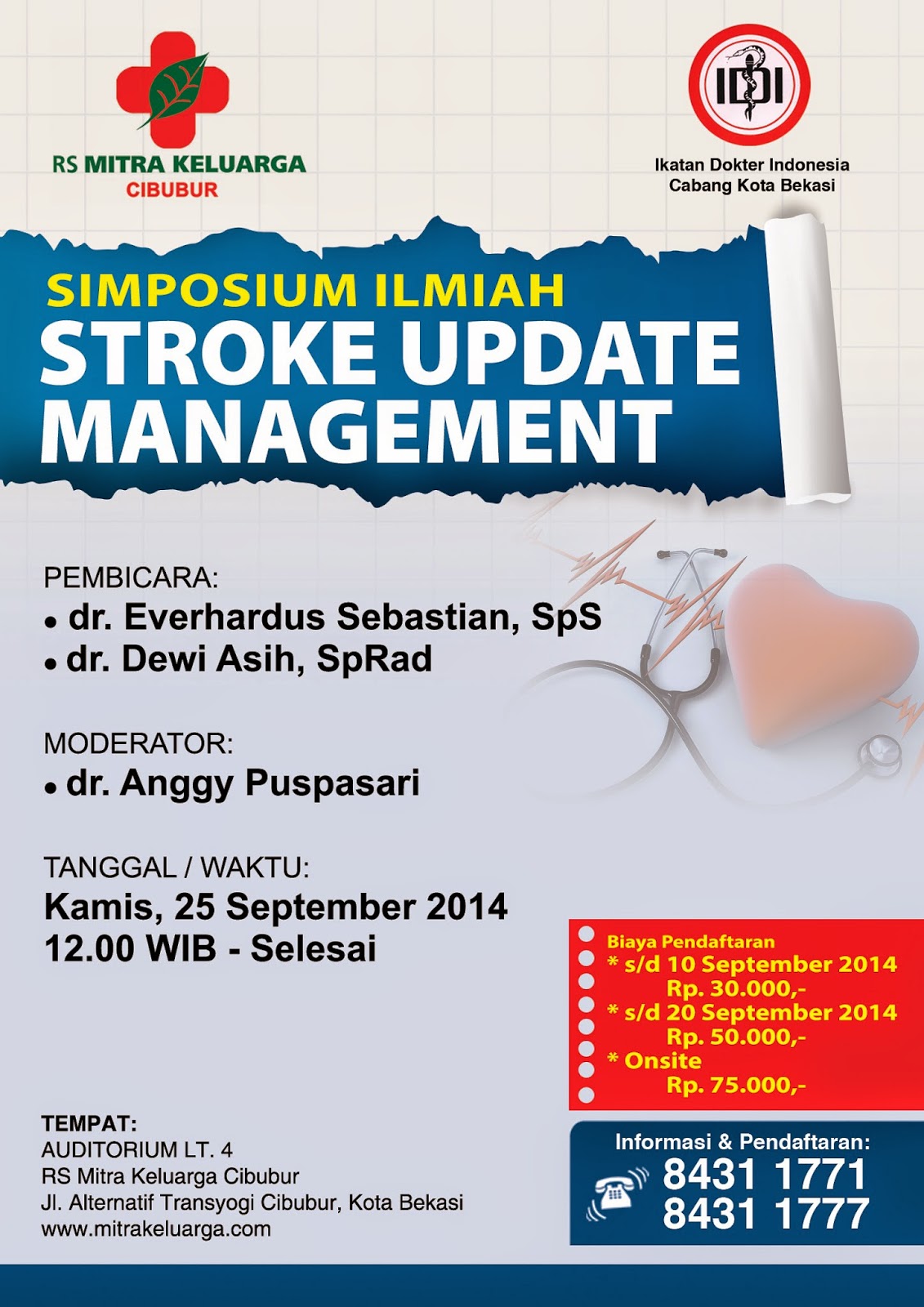 RS MITRA KELUARGA
CIBUBUR

IDI
Ikatan Dokter Indonesia
Cabang Kota Bekasi

SIMPOSIUM ILMIAH
STROKE UPDATE MANAGEMENT

PEMBICARA:
• dr. Everhardus Sebastian, SpS
• dr. Dewi Asih, SpRad

MODERATOR:
• dr. Anggy Puspasari

TANGGAL / WAKTU:
Kamis, 25 September 2014
12.00 WIB - Selesai

Biaya Pendaftaran
* s/d 10 September 2014
Rp. 30.000,-
* s/d 20 September 2014
Rp. 50.000,-
* Onsite
Rp. 75.000,-

TEMPAT:
AUDITORIUM LT. 4
RS Mitra Keluarga Cibubur
Jl. Alternatif Transyogi Cibubur, Kota Bekasi
www.mitrakeluarga.com

Informasi & Pendaftaran:
8431 1771
8431 1777